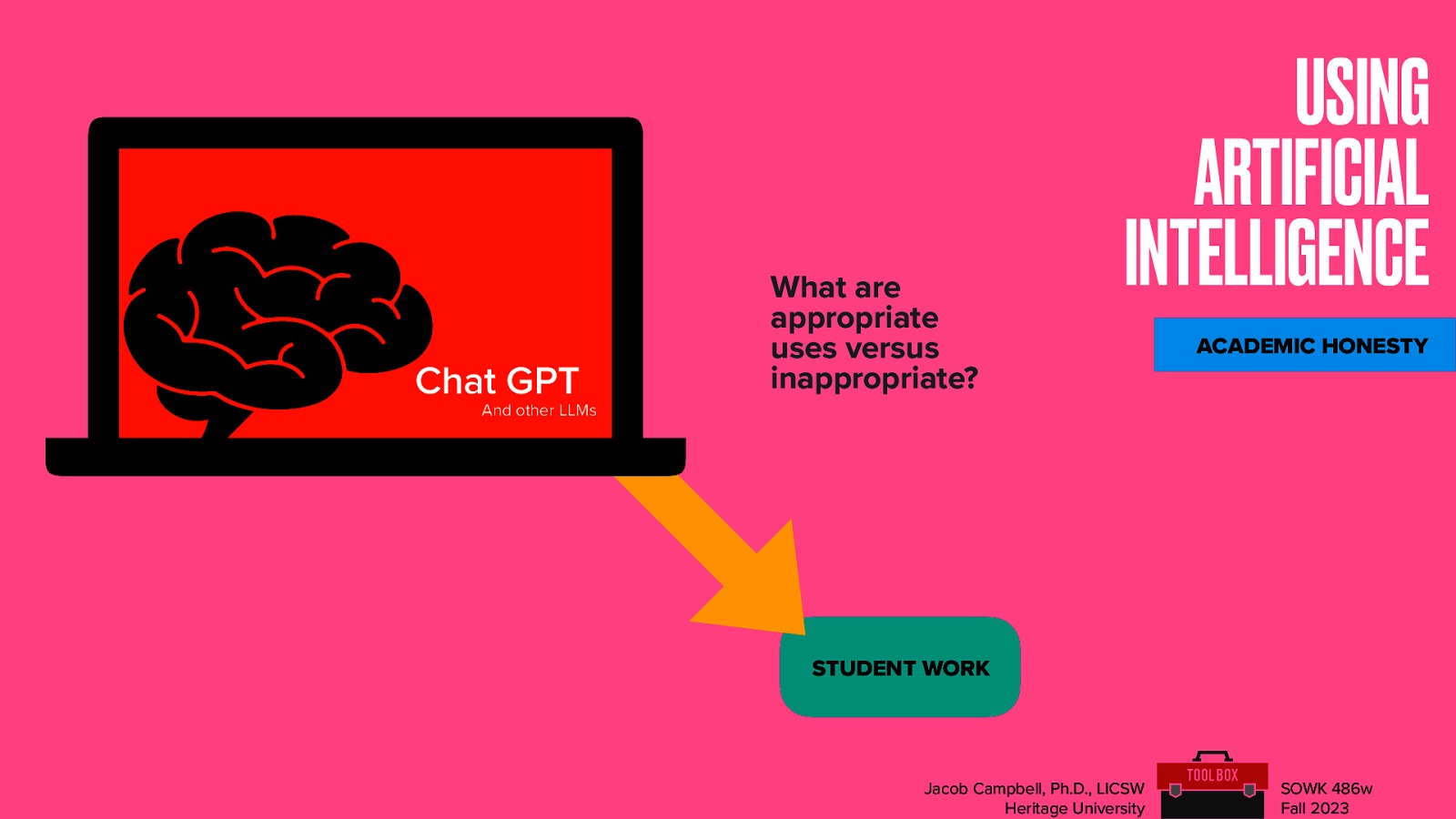 USING ARTIFICIAL INTELLIGENCE

ACADEMIC HONESTY

Chat GPT
And other LLMs

What are appropriate uses versus inappropriate?

STUDENT WORK

Jacob Campbell, Ph.D., LICSW
Heritage University

TOOL BOX

SOWK 486w
Fall 2023